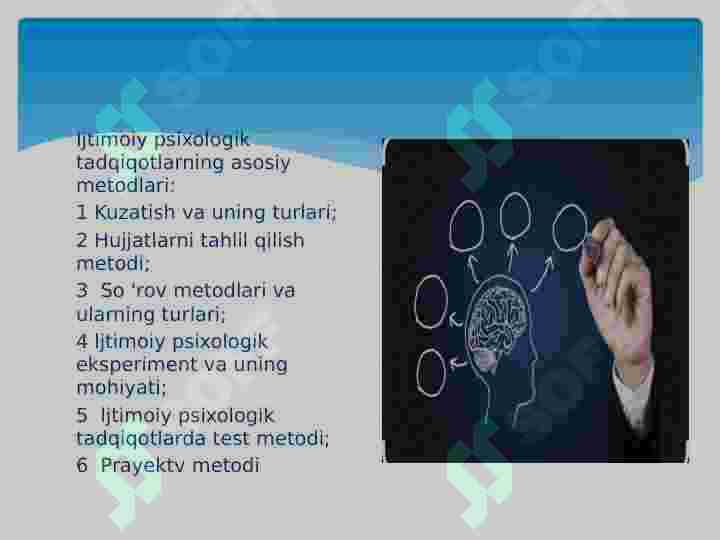 Ijtimoiy psixologik tadqiqotlarning asosiy metodlari:

1 Kuzatish va uning turlari;

2 Hujjatlarni tahlil qilish metodi;

3  So 'rov metodlari va ularning turlari;

4 Ijtimoiy psixologik eksperiment va uning mohiyati;

5  Ijtimoiy psixologik tadqiqotlarda test metodi;

6  Prayektv metodi